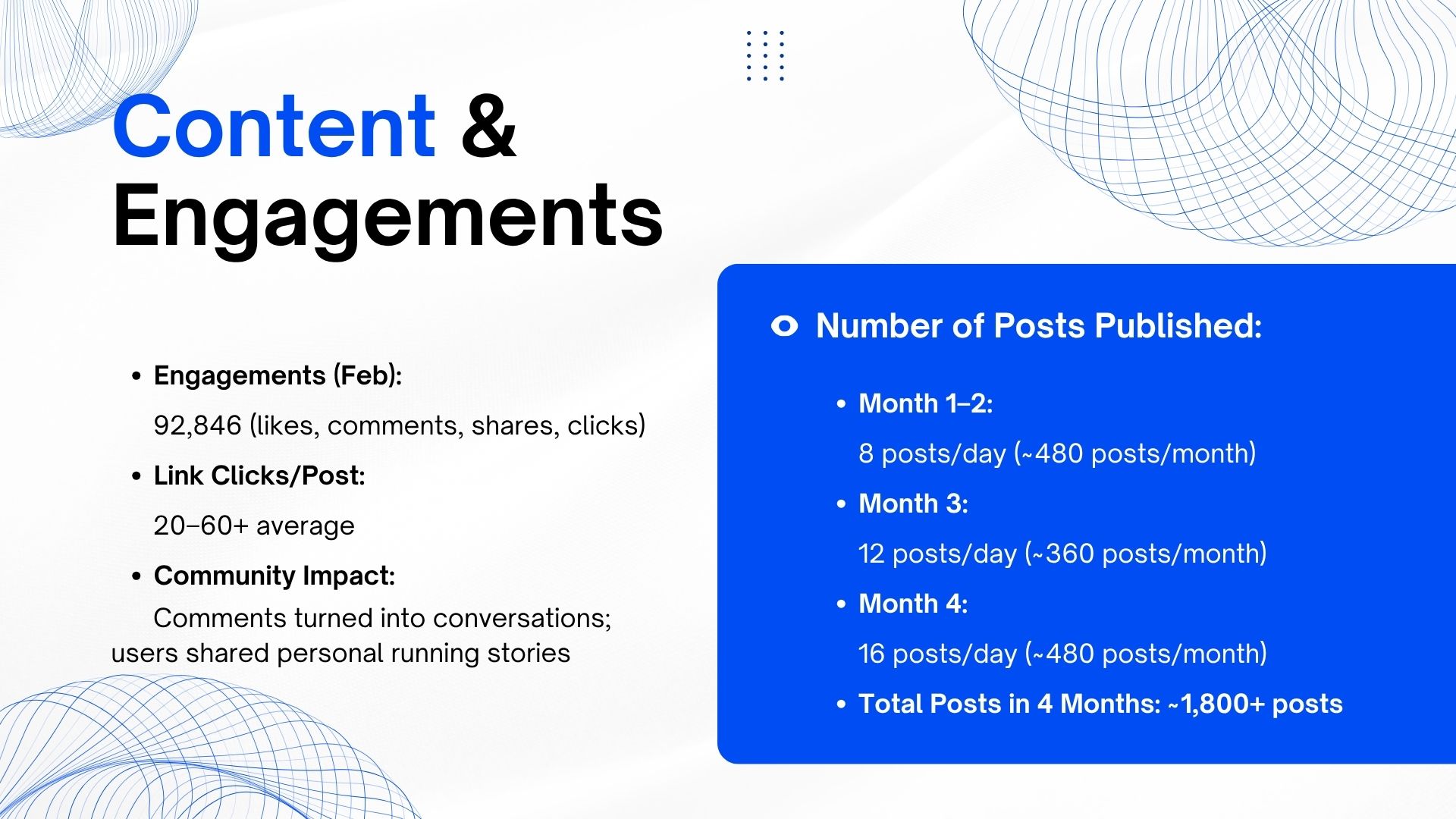 Content & Engagements

• Engagements (Feb):
92,846 (likes, comments, shares, clicks)

• Link Clicks/Post:
20–60+ average

• Community Impact:
Comments turned into conversations; users shared personal running stories

Number of Posts Published:

• Month 1–2:
8 posts/day (~480 posts/month)

• Month 3:
12 posts/day (~360 posts/month)

• Month 4:
16 posts/day (~480 posts/month)

• Total Posts in 4 Months: ~1,800+ posts